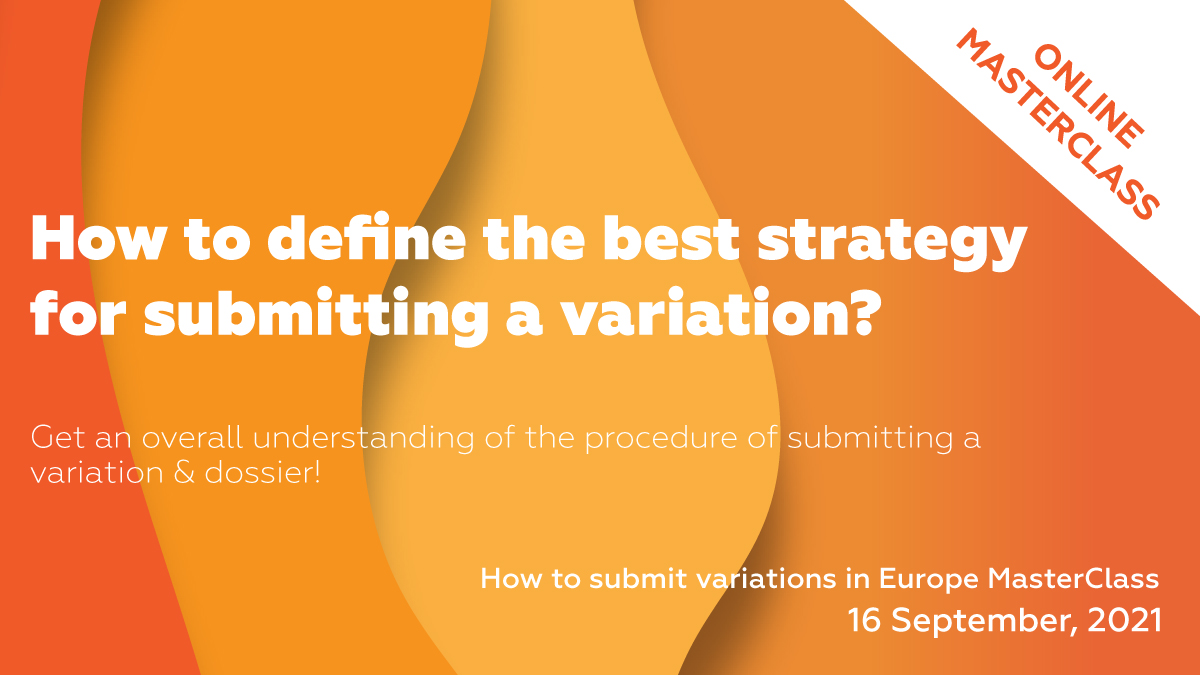 ONLINE MASTERCLASS

How to define the best strategy for submitting a variation?

Get an overall understanding of the procedure of submitting a variation & dossier!

How to submit variations in Europe MasterClass
16 September, 2021